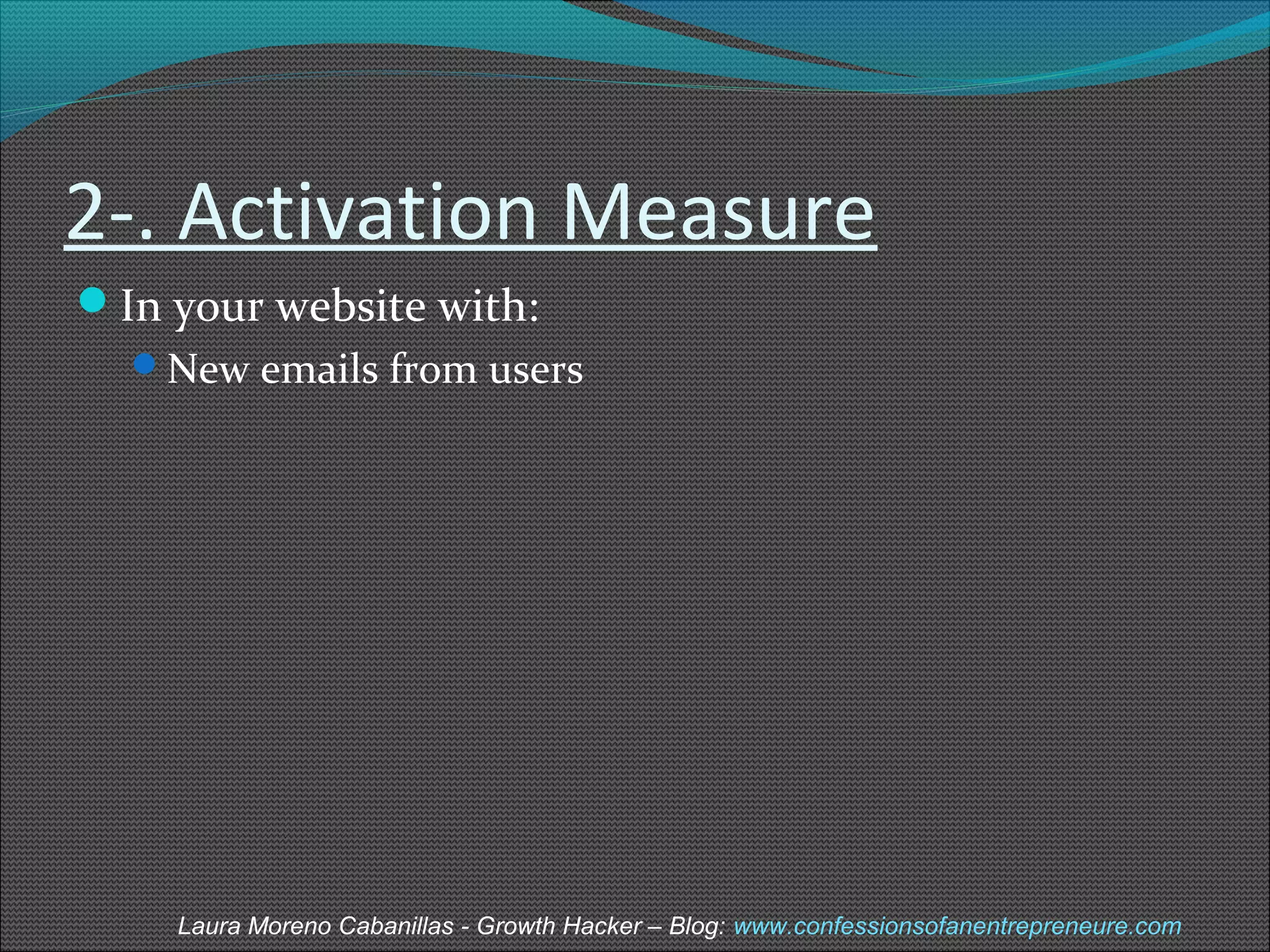 2-. Activation Measure

In your website with:

New emails from users

Laura Moreno Cabanillas - Growth Hacker – Blog: www.confessionsofanentrepreneure.com